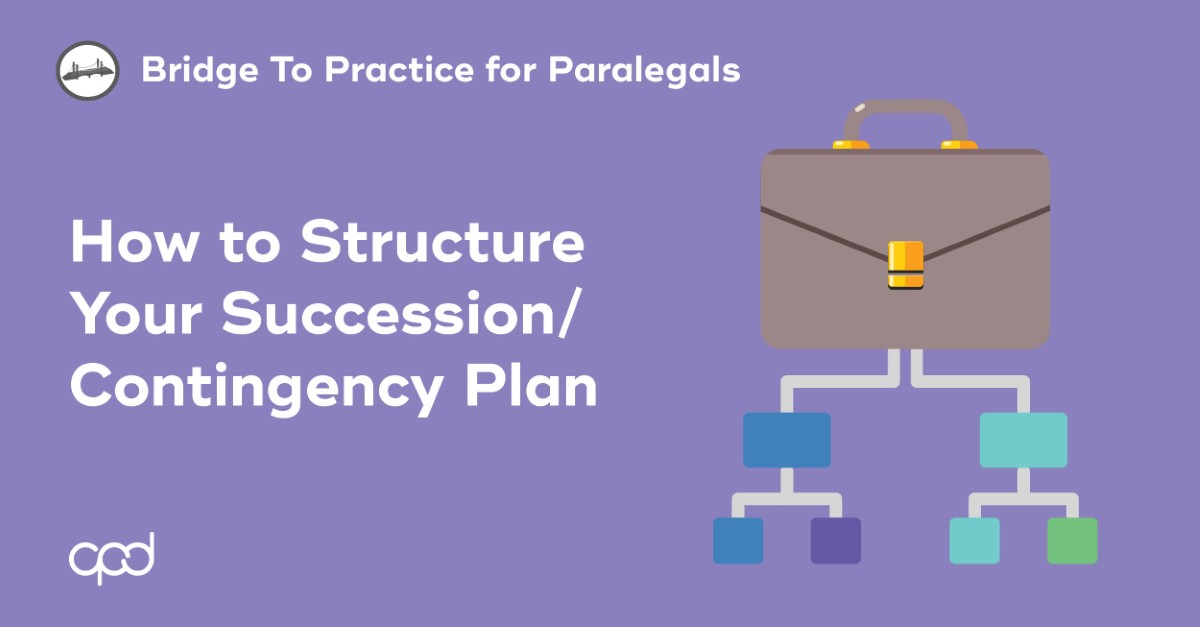 Bridge To Practice for Paralegals

How to Structure Your Succession/ Contingency Plan

cpd